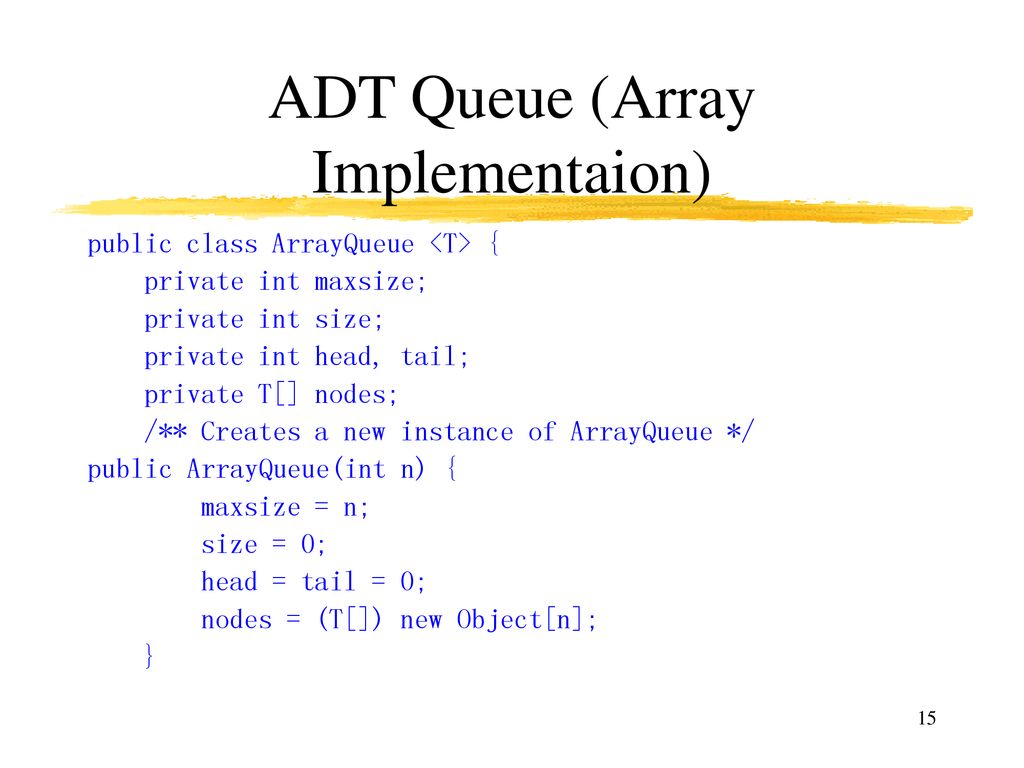 ADT Queue (Array Implementaion)

public class ArrayQueue <T> {
    private int maxsize;
    private int size;
    private int head, tail;
    private T[] nodes;
    /** Creates a new instance of ArrayQueue */
public ArrayQueue(int n) {
        maxsize = n;
        size = 0;
        head = tail = 0;
        nodes = (T[]) new Object[n];
    }

15